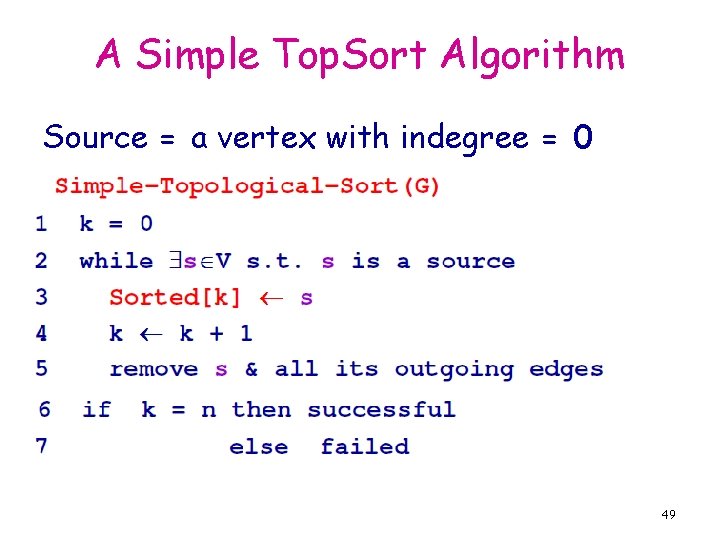 A Simple TopSort Algorithm

Source = a vertex with indegree = 0

Simple-Topological-Sort(G)

1 k = 0
2 while $\exists s \in V$ s.t. s is a source
3 Sorted[k] $\leftarrow$ s
4 k $\leftarrow$ k + 1
5 remove s & all its outgoing edges
6 if k = n then successful
7 else failed

49